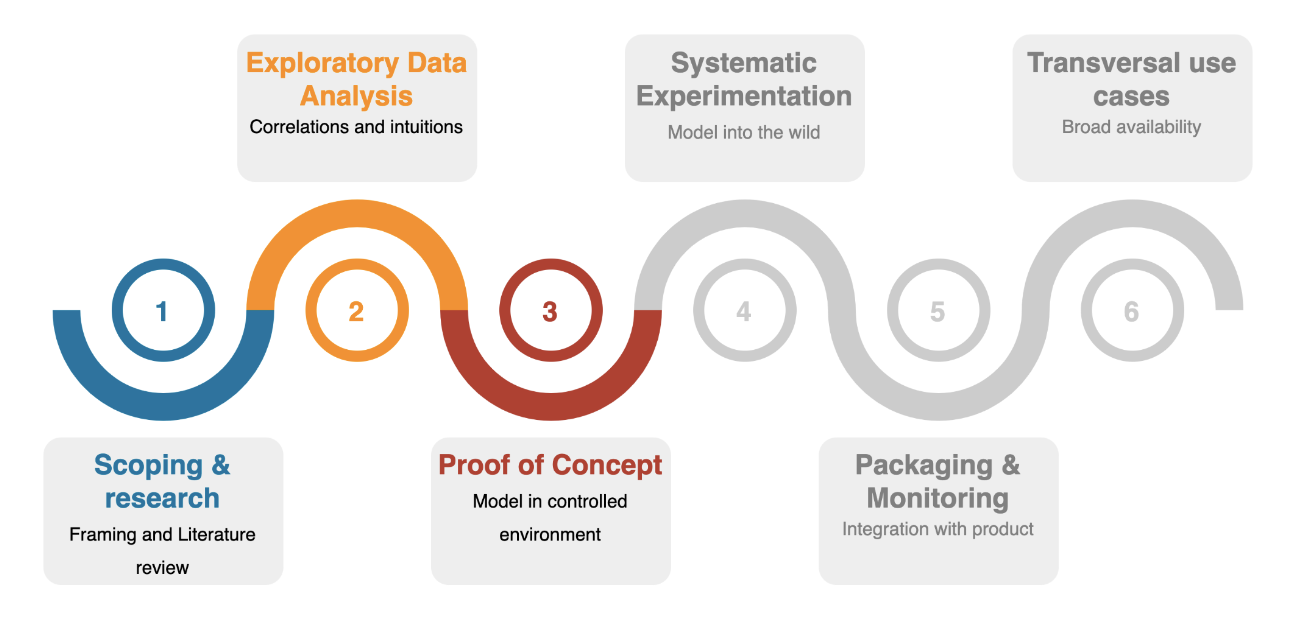 Exploratory Data Analysis
Correlations and intuitions

Systematic Experimentation
Model into the wild

Transversal use cases
Broad availability

1

2

3

4

5

6

Scoping & research
Framing and Literature review

Proof of Concept
Model in controlled environment

Packaging & Monitoring
Integration with product